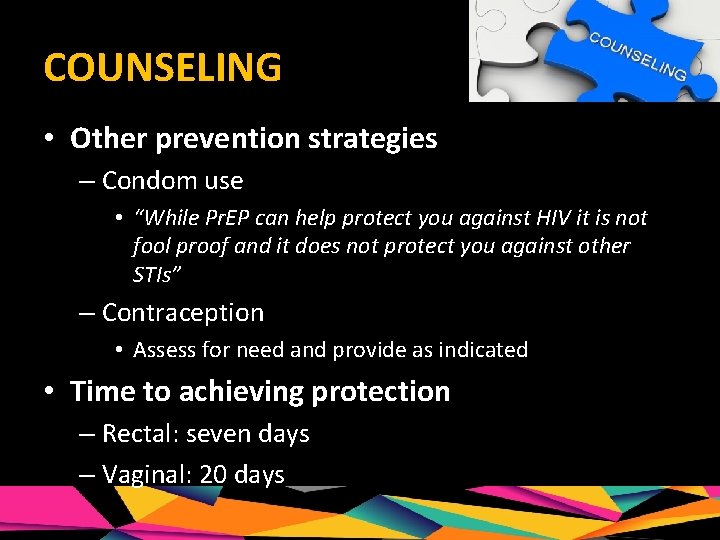 COUNSELING

COUNSELING

• Other prevention strategies
 – Condom use
  • "While PrEP can help protect you against HIV it is not fool proof and it does not protect you against other STIs"
 – Contraception
  • Assess for need and provide as indicated

• Time to achieving protection
 – Rectal: seven days
 – Vaginal: 20 days